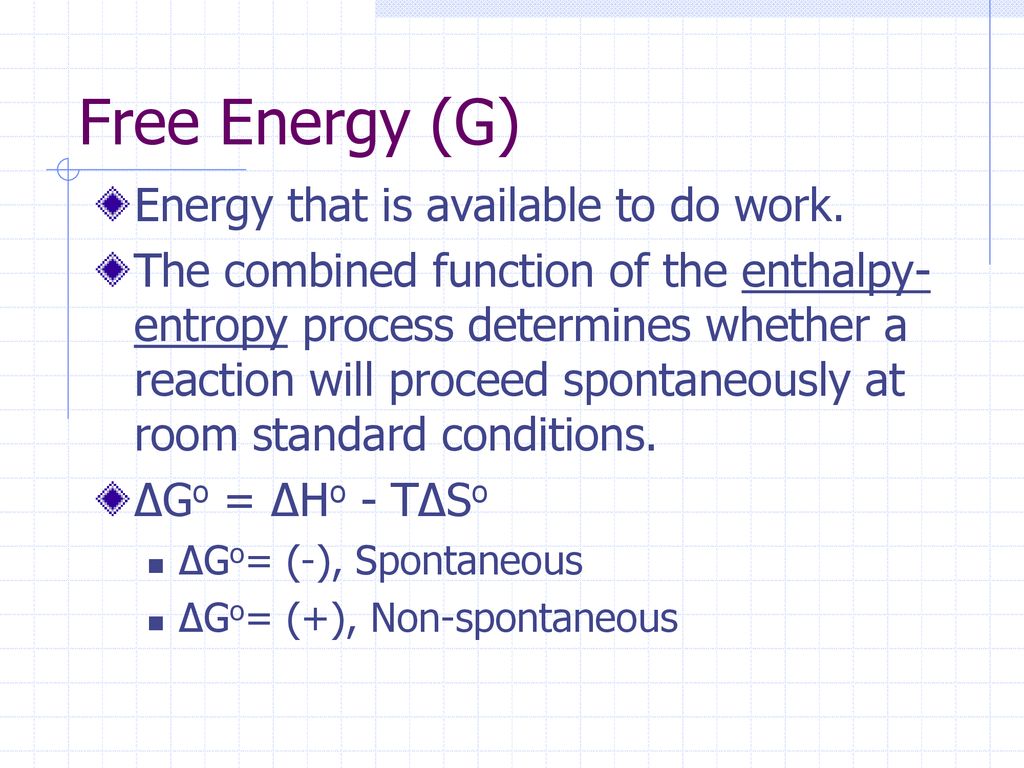 Free Energy (G)

Energy that is available to do work.

The combined function of the enthalpy-entropy process determines whether a reaction will proceed spontaneously at room standard conditions.

$\Delta G^o = \Delta H^o - T\Delta S^o$

$\Delta G^o$= (-), Spontaneous

$\Delta G^o$= (+), Non-spontaneous